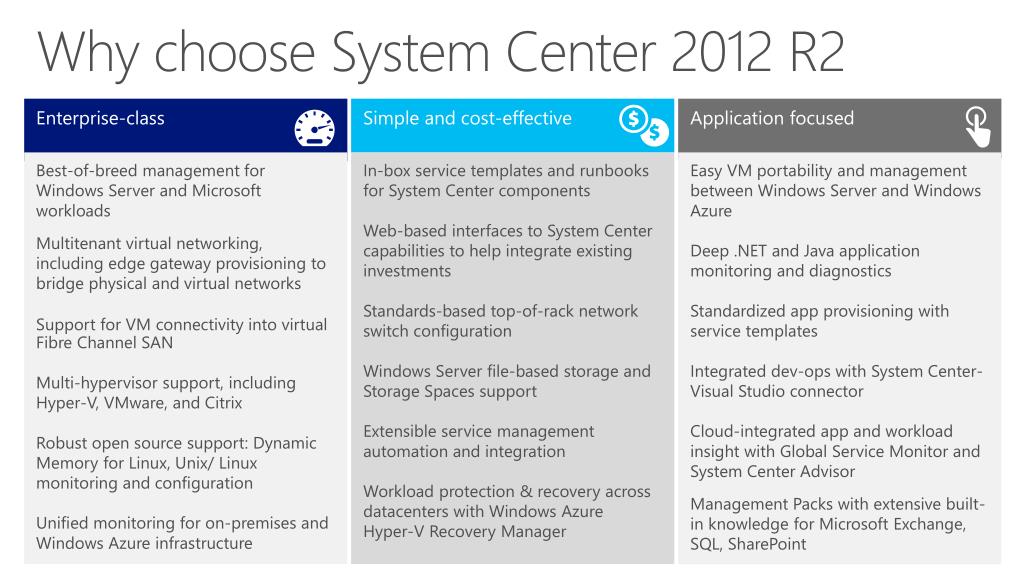 Why choose System Center 2012 R2

Enterprise-class

Best-of-breed management for Windows Server and Microsoft workloads

Multitenant virtual networking, including edge gateway provisioning to bridge physical and virtual networks

Support for VM connectivity into virtual Fibre Channel SAN

Multi-hypervisor support, including Hyper-V, VMware, and Citrix

Robust open source support: Dynamic Memory for Linux, Unix/ Linux monitoring and configuration

Unified monitoring for on-premises and Windows Azure infrastructure

Simple and cost-effective

In-box service templates and runbooks for System Center components

Web-based interfaces to System Center capabilities to help integrate existing investments

Standards-based top-of-rack network switch configuration

Windows Server file-based storage and Storage Spaces support

Extensible service management automation and integration

Workload protection & recovery across datacenters with Windows Azure Hyper-V Recovery Manager

Application focused

Easy VM portability and management between Windows Server and Windows Azure

Deep .NET and Java application monitoring and diagnostics

Standardized app provisioning with service templates

Integrated dev-ops with System Center-Visual Studio connector

Cloud-integrated app and workload insight with Global Service Monitor and System Center Advisor

Management Packs with extensive built-in knowledge for Microsoft Exchange, SQL, SharePoint